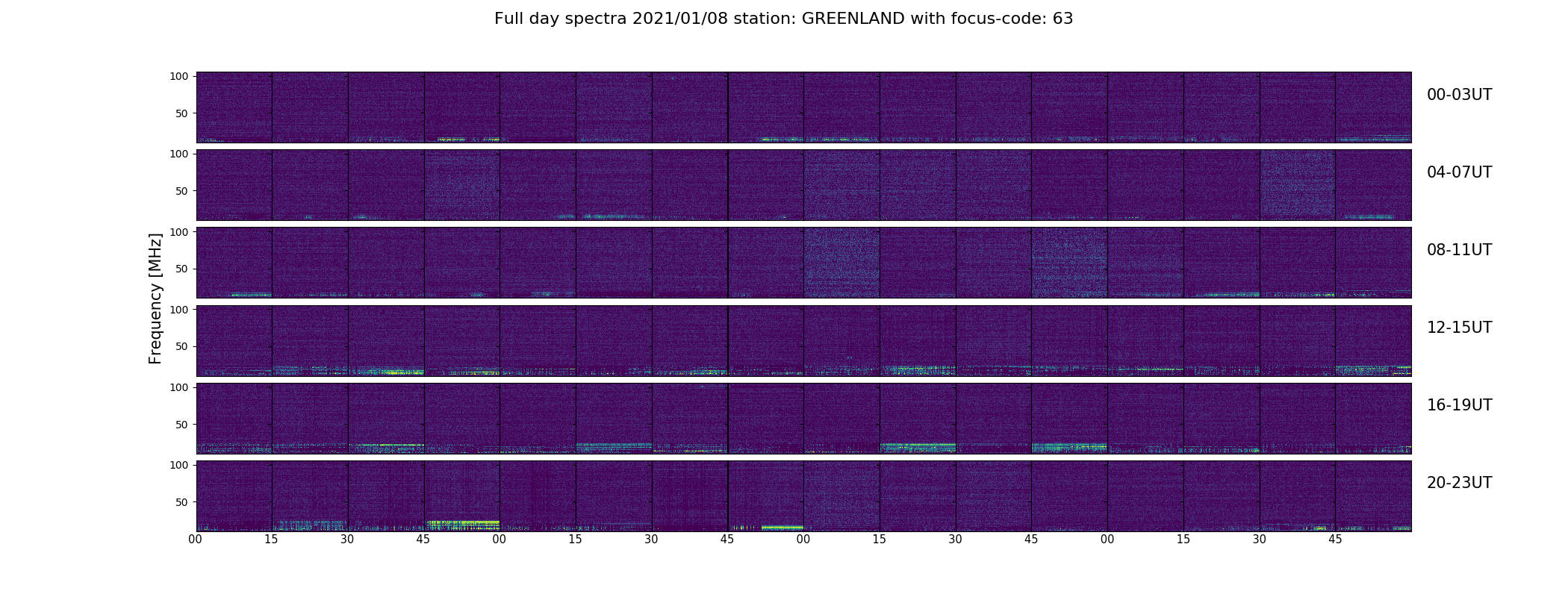 Full day spectra 2021/01/08 station: GREENLAND with focus-code: 63

Frequency [MHz]

100
50
00-03UT

100
50
04-07UT

100
50
08-11UT

100
50
12-15UT

100
50
16-19UT

100
50
20-23UT

00 15 30 45 00 15 30 45 00 15 30 45 00 15 30 45